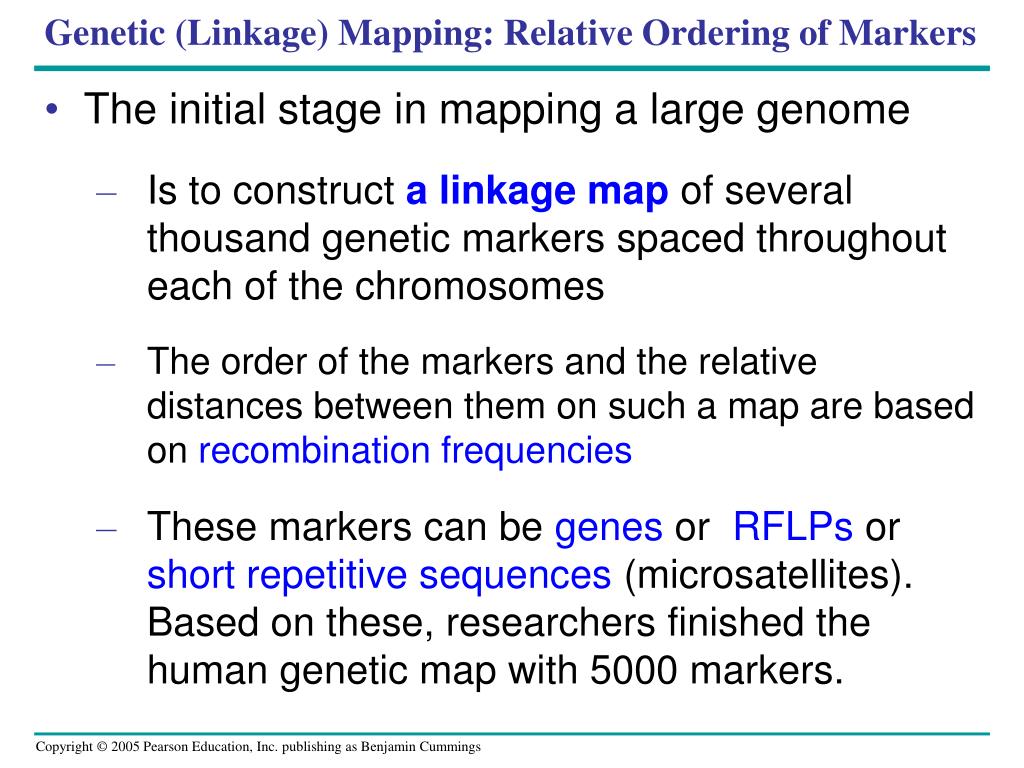 Genetic (Linkage) Mapping: Relative Ordering of Markers

• The initial stage in mapping a large genome

– Is to construct a linkage map of several thousand genetic markers spaced throughout each of the chromosomes

– The order of the markers and the relative distances between them on such a map are based on recombination frequencies

– These markers can be genes or RFLPs or short repetitive sequences (microsatellites). Based on these, researchers finished the human genetic map with 5000 markers.

Copyright © 2005 Pearson Education, Inc. publishing as Benjamin Cummings